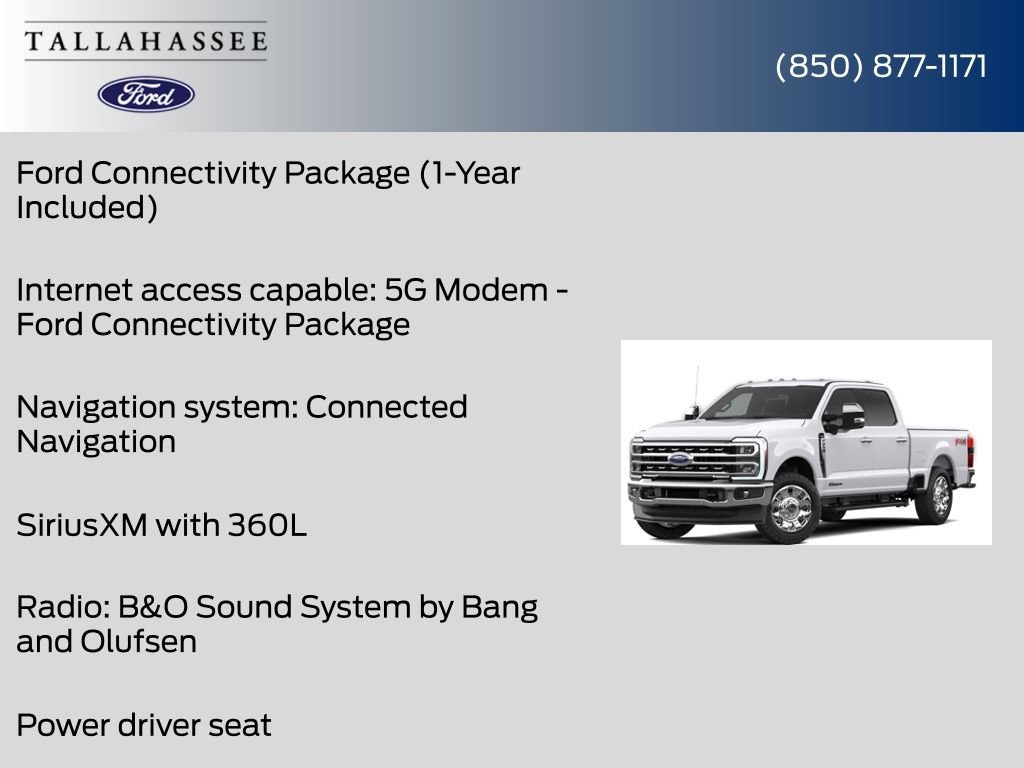 TALLAHASSEE

Ford

(850) 877-1171

Ford Connectivity Package (1-Year Included)

Internet access capable: 5G Modem - Ford Connectivity Package

Navigation system: Connected Navigation

SiriusXM with 360L

Radio: B&O Sound System by Bang and Olufsen

Power driver seat